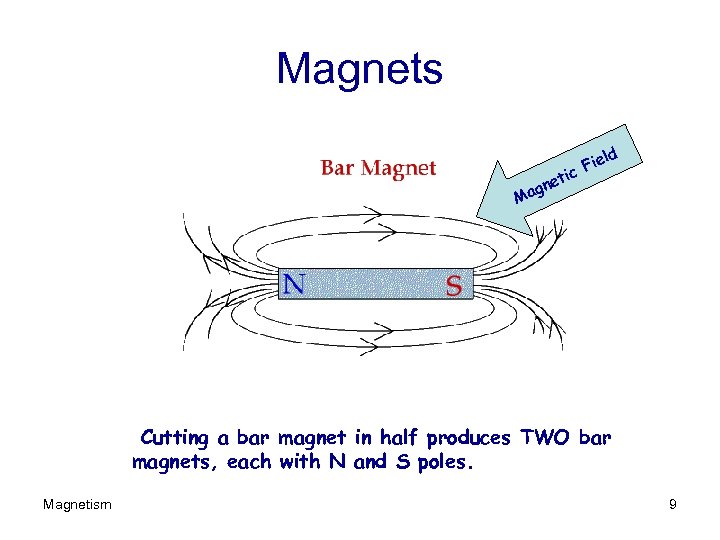 Magnets

Bar Magnet

Magnetic Field

N

S

Cutting a bar magnet in half produces TWO bar magnets, each with N and S poles.

Magnetism

9